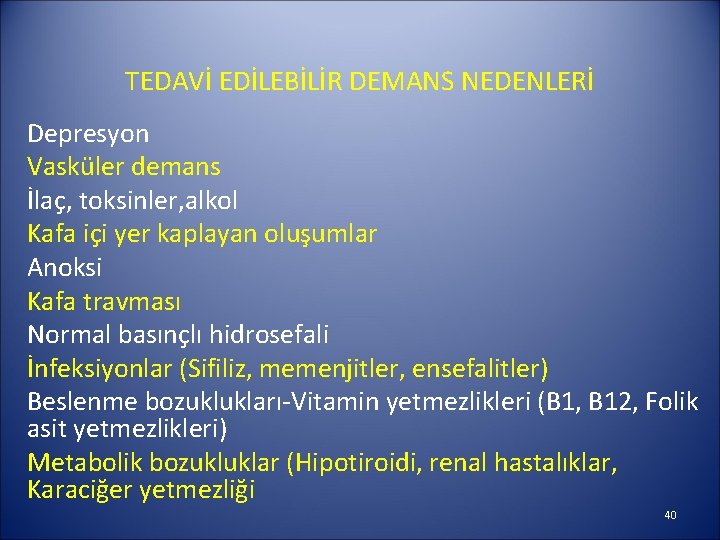 TEDAVİ EDİLEBİLİR DEMANS NEDENLERİ

Depresyon
Vasküler demans
İlaç, toksinler,alkol
Kafa içi yer kaplayan oluşumlar
Anoksi
Kafa travması
Normal basınçlı hidrosefali
İnfeksiyonlar (Sifiliz, memenjitler, ensefalitler)
Beslenme bozuklukları-Vitamin yetmezlikleri (B1, B12, Folik asit yetmezlikleri)
Metabolik bozukluklar (Hipotiroidi, renal hastalıklar, Karaciğer yetmezliği

40